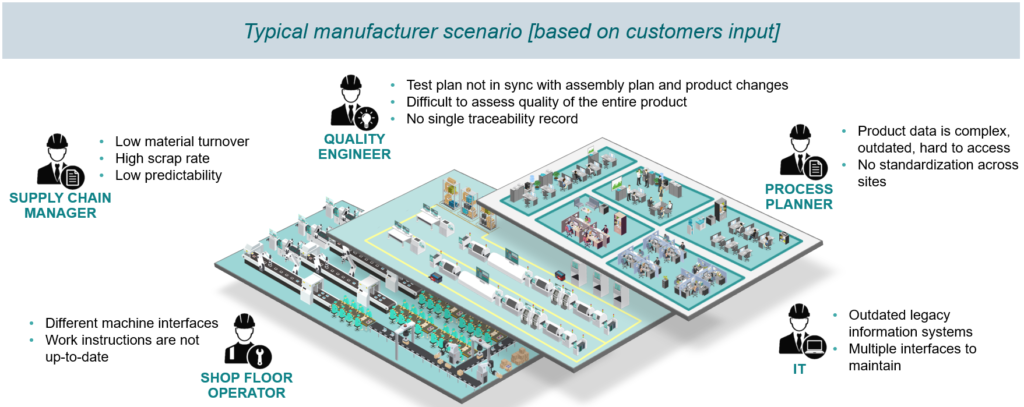 Typical manufacturer scenario [based on customers input]

QUALITY ENGINEER
- Test plan not in sync with assembly plan and product changes
- Difficult to assess quality of the entire product
- No single traceability record

SUPPLY CHAIN MANAGER
- Low material turnover
- High scrap rate
- Low predictability

PROCESS PLANNER
- Product data is complex, outdated, hard to access
- No standardization across sites

SHOP FLOOR OPERATOR
- Different machine interfaces
- Work instructions are not up-to-date

IT
- Outdated legacy information systems
- Multiple interfaces to maintain